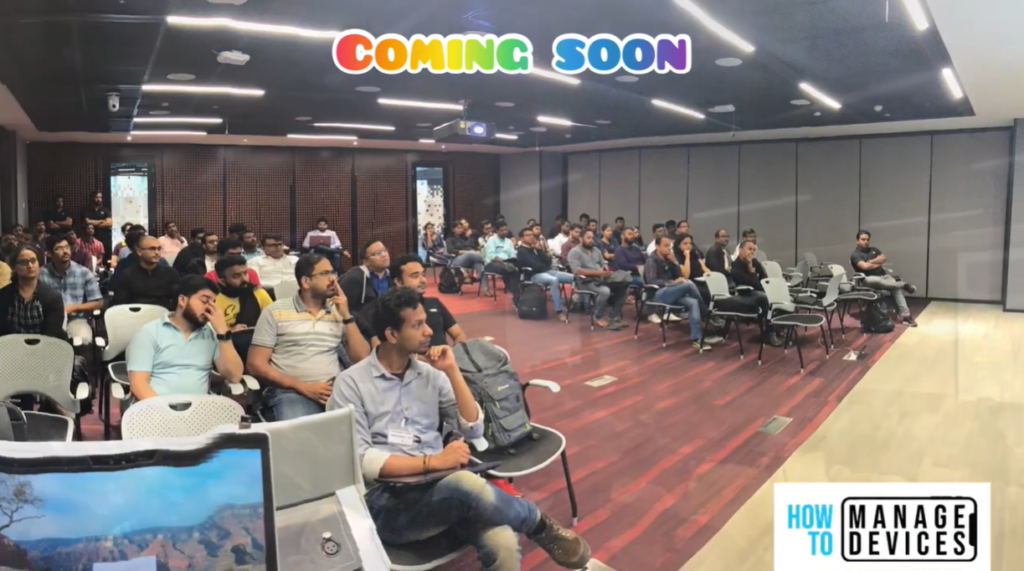 COMING SOON

HOW TO MANAGE DEVICES